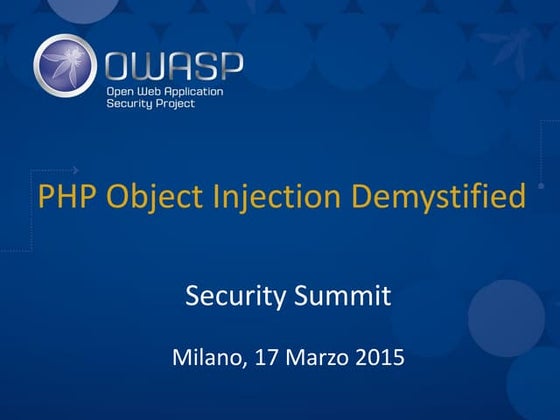 OWASP
Open Web Application Security Project

PHP Object Injection Demystified

Security Summit

Milano, 17 Marzo 2015